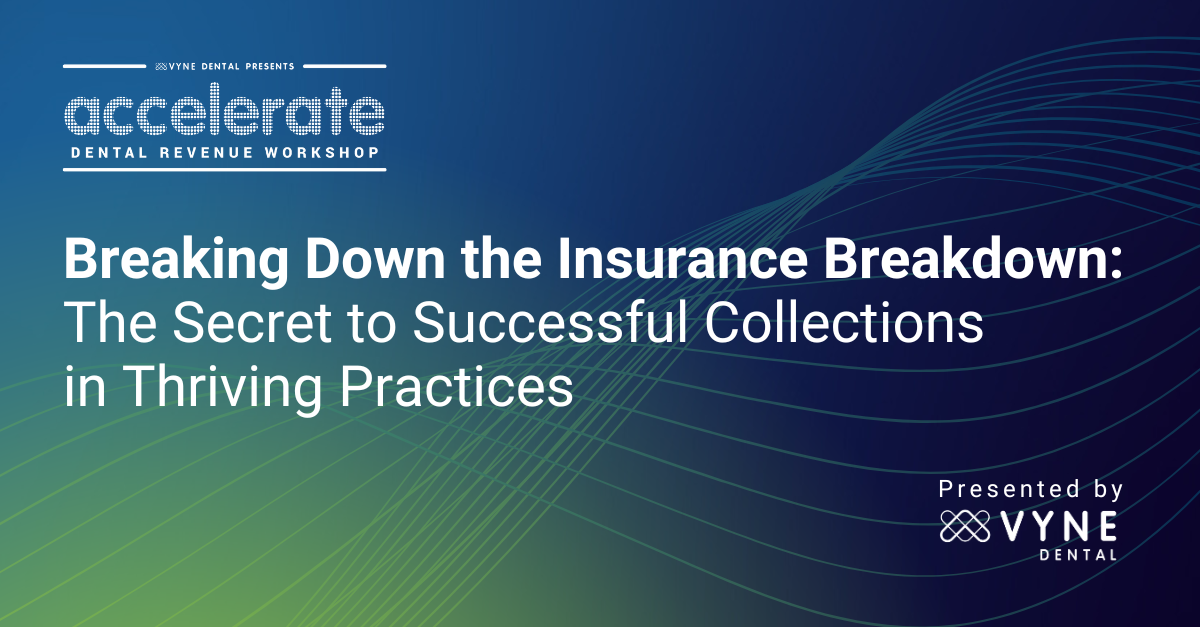 VYNE DENTAL PRESENTS
accelerate
DENTAL REVENUE WORKSHOP

Breaking Down the Insurance Breakdown: The Secret to Successful Collections in Thriving Practices

Presented by
VYNE
DENTAL